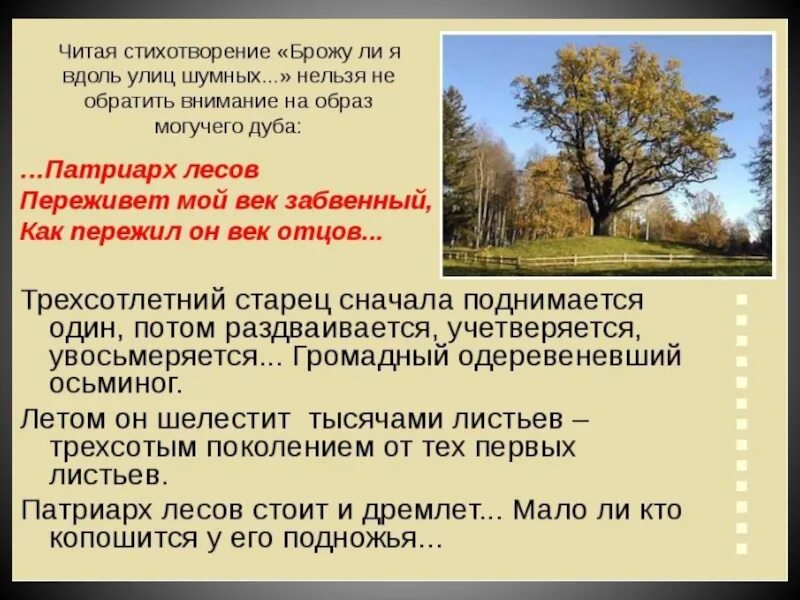 Читая стихотворение «Брожу ли я вдоль улиц шумных...» нельзя не обратить внимание на образ могучего дуба:

...Патриарх лесов
Переживет мой век забвенный,
Как пережил он век отцов...

Трехсотлетний старец сначала поднимается один, потом раздваивается, учетверяется, увосьмеряется... Громадный одеревеневший осьминог.

Летом он шелестит тысячами листьев – трехсотым поколением от тех первых листьев.

Патриарх лесов стоит и дремлет... Мало ли кто копошится у его подножья...